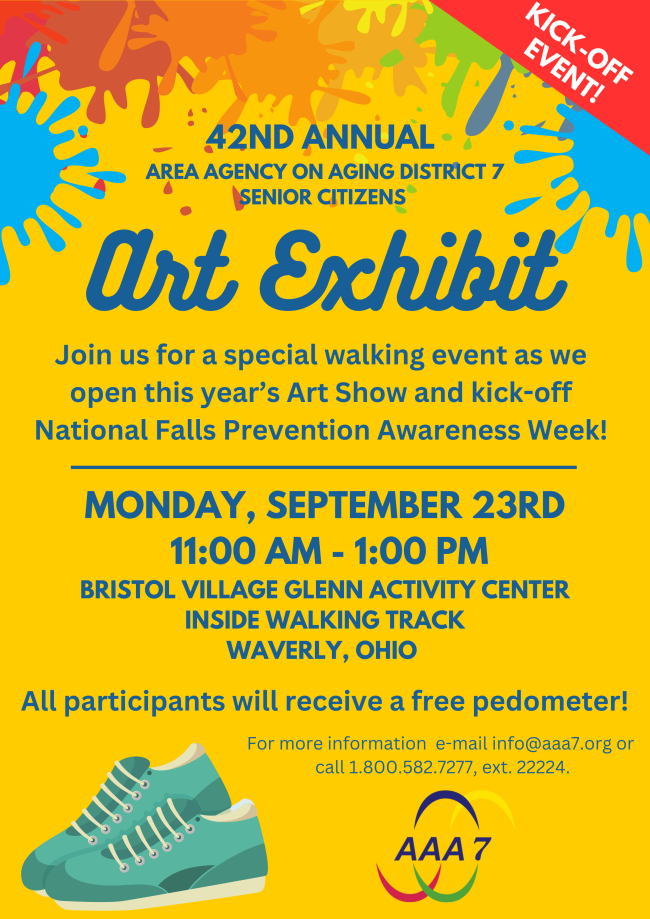 KICK-OFF EVENT!

42ND ANNUAL
AREA AGENCY ON AGING DISTRICT 7
SENIOR CITIZENS

Art Exhibit

Join us for a special walking event as we open this year's Art Show and kick-off National Falls Prevention Awareness Week!

MONDAY, SEPTEMBER 23RD
11:00 AM - 1:00 PM
BRISTOL VILLAGE GLENN ACTIVITY CENTER
INSIDE WALKING TRACK
WAVERLY, OHIO

All participants will receive a free pedometer!

For more information e-mail info@aaa7.org or call 1.800.582.7277, ext. 22224.

AAA 7